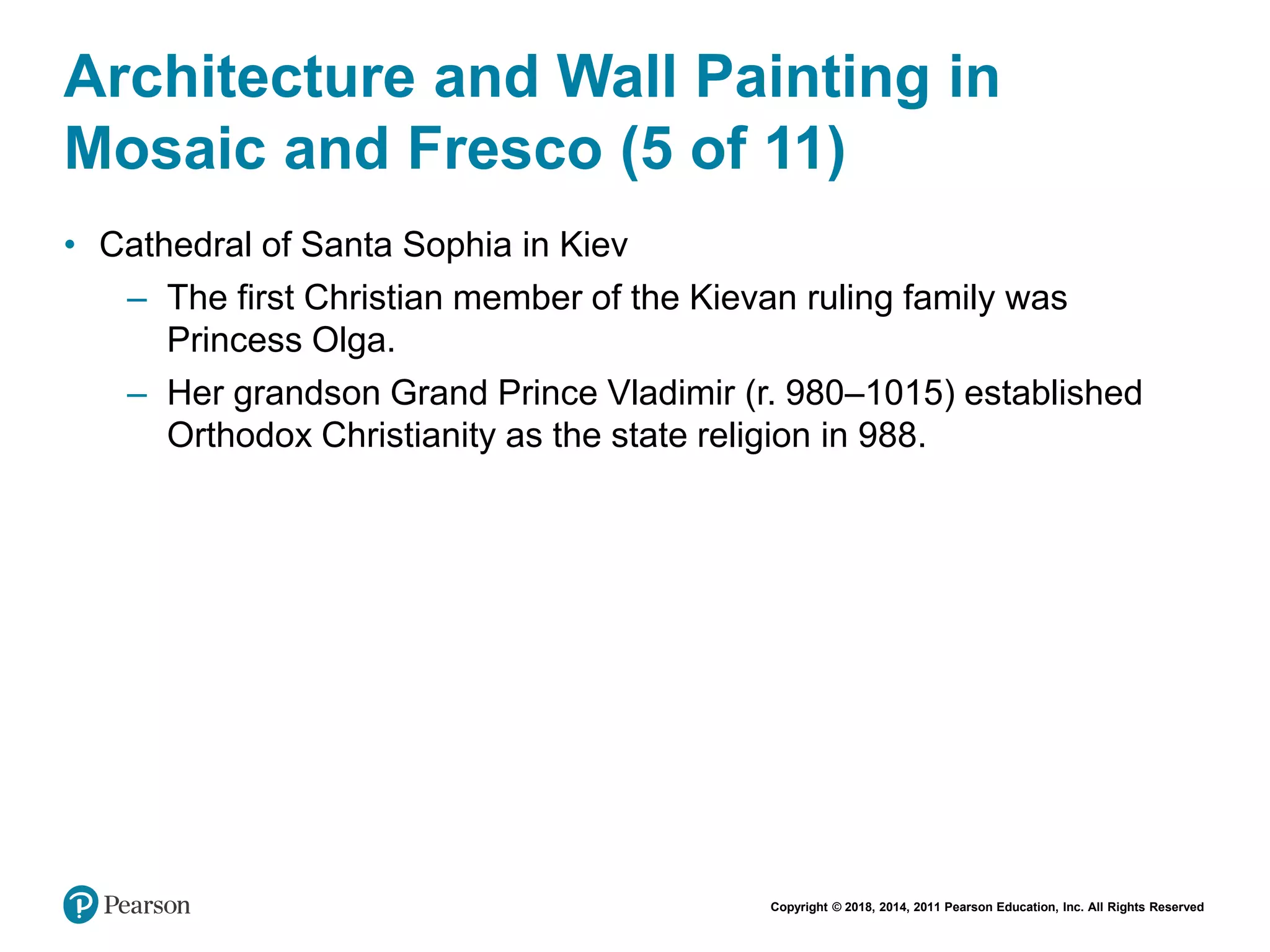 Architecture and Wall Painting in Mosaic and Fresco (5 of 11)

• Cathedral of Santa Sophia in Kiev
– The first Christian member of the Kievan ruling family was Princess Olga.
– Her grandson Grand Prince Vladimir (r. 980–1015) established Orthodox Christianity as the state religion in 988.

Pearson

Copyright © 2018, 2014, 2011 Pearson Education, Inc. All Rights Reserved